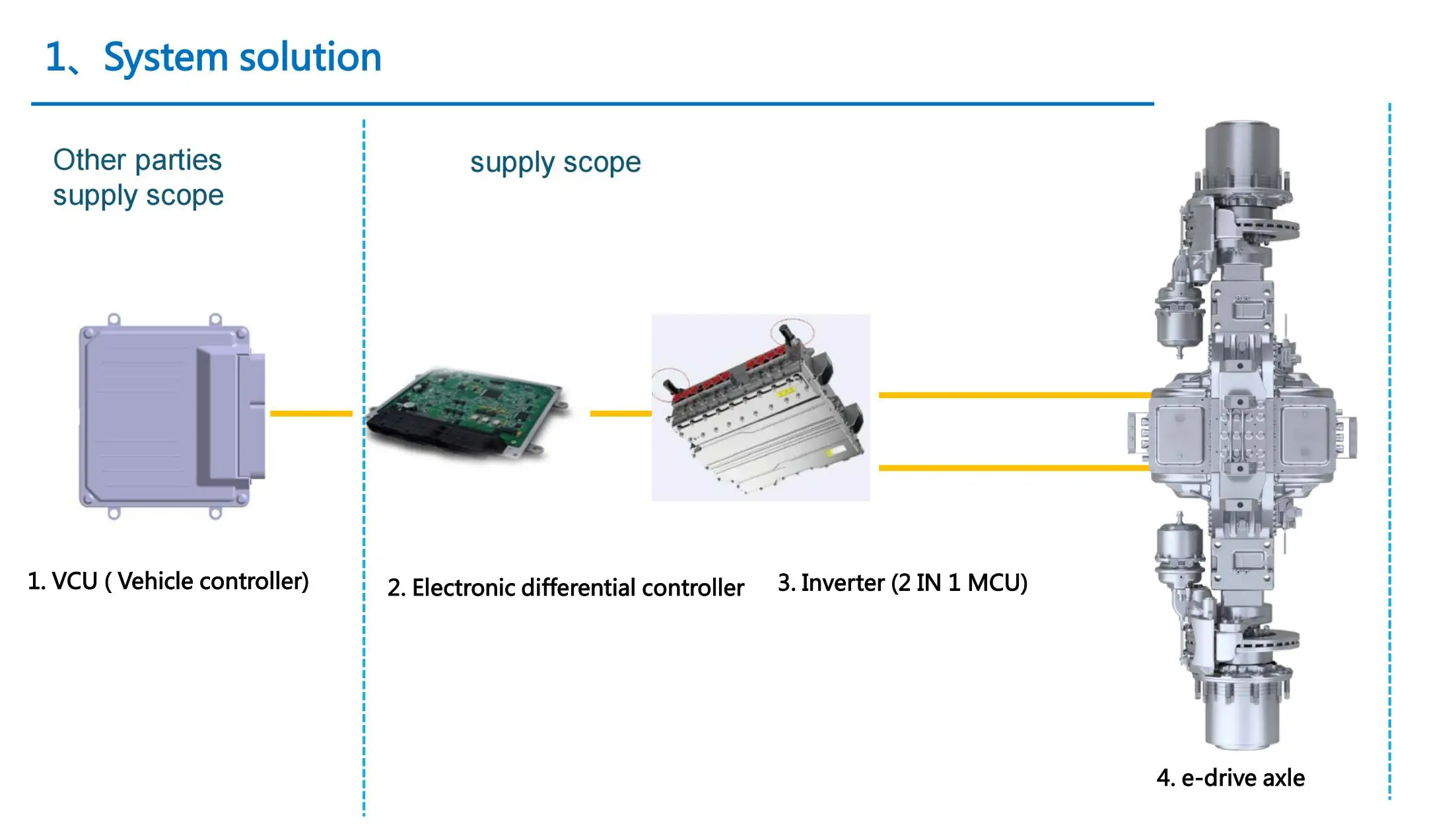 1、System solution

Other parties supply scope

supply scope

1. VCU ( Vehicle controller)

2. Electronic differential controller

3. Inverter (2 IN 1 MCU)

4. e-drive axle